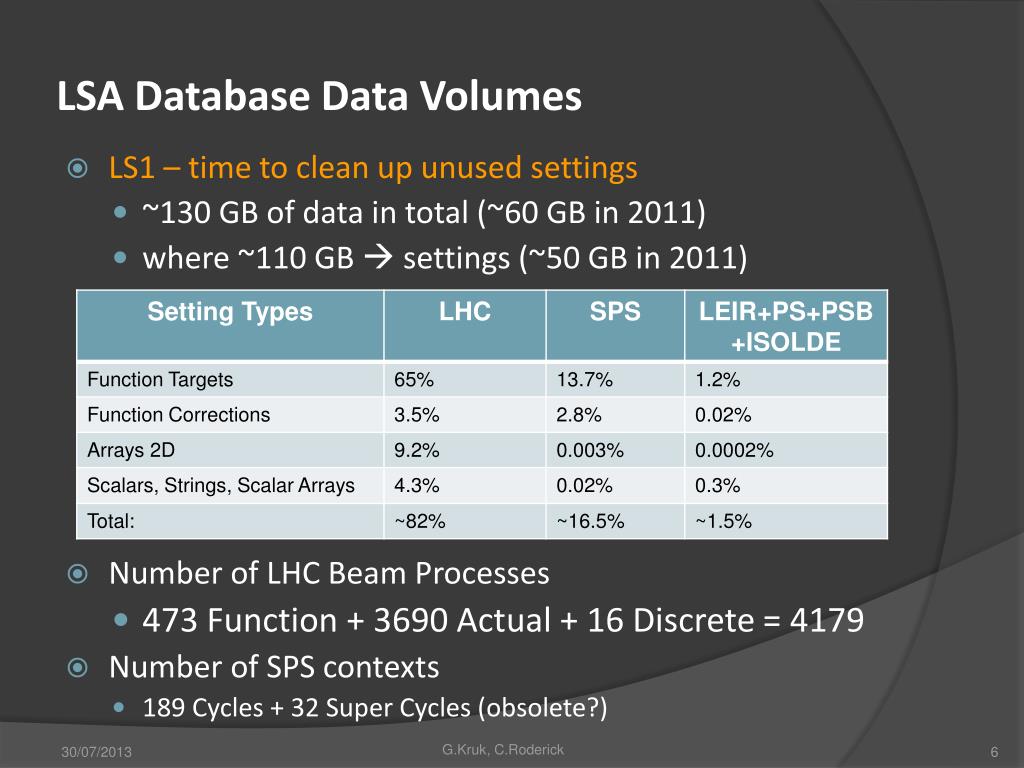 LSA Database Data Volumes

LS1 – time to clean up unused settings

~130 GB of data in total (~60 GB in 2011)

where ~110 GB → settings (~50 GB in 2011)

| Setting Types | LHC | SPS | LEIR+PS+PSB +ISOLDE |
|---|---|---|---|
| Function Targets | 65% | 13.7% | 1.2% |
| Function Corrections | 3.5% | 2.8% | 0.02% |
| Arrays 2D | 9.2% | 0.003% | 0.0002% |
| Scalars, Strings, Scalar Arrays | 4.3% | 0.02% | 0.3% |
| Total: | ~82% | ~16.5% | ~1.5% |

Number of LHC Beam Processes

473 Function + 3690 Actual + 16 Discrete = 4179

Number of SPS contexts

189 Cycles + 32 Super Cycles (obsolete?)

30/07/2013 G.Kruk, C.Roderick 6